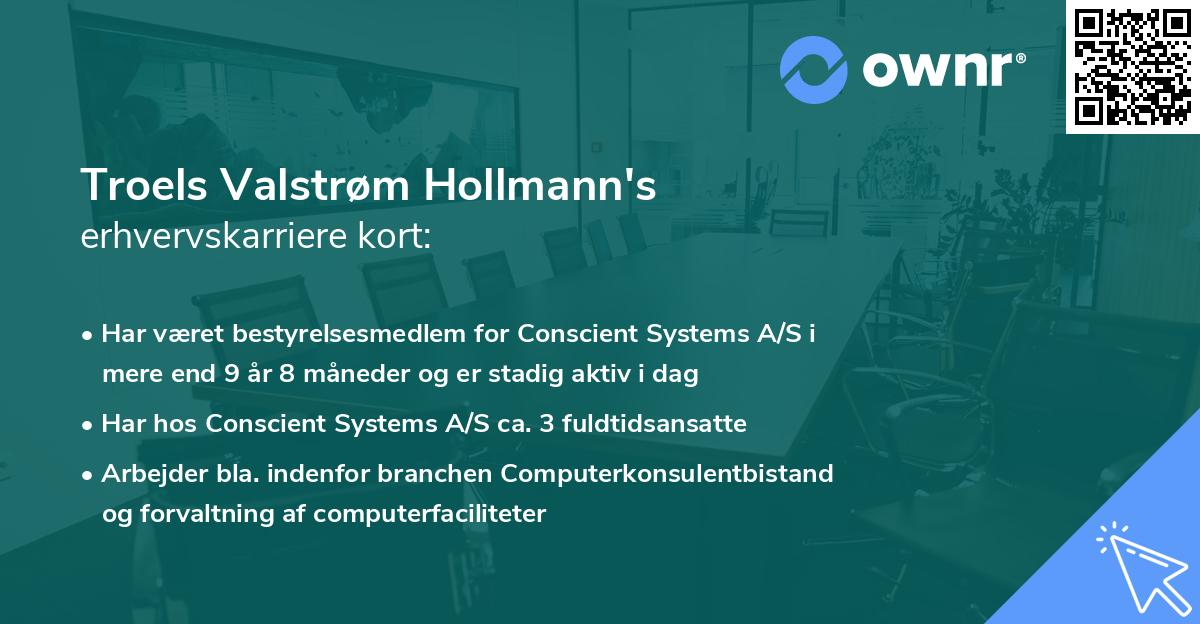 ownr®

Troels Valstrøm Hollmann's
erhvervskarriere kort:

• Har været bestyrelsesmedlem for Conscient Systems A/S i mere end 9 år 8 måneder og er stadig aktiv i dag
• Har hos Conscient Systems A/S ca. 3 fuldtidsansatte
• Arbejder bla. indenfor branchen Computerkonsulentbistand og forvaltning af computerfaciliteter